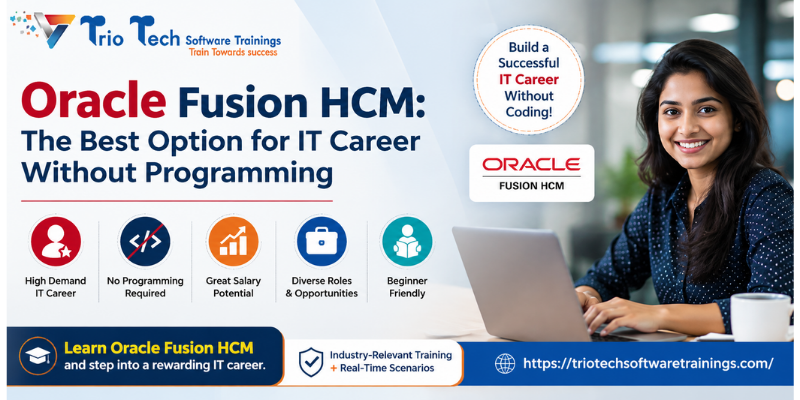 Trio Tech Software Trainings
Train Towards success

Oracle Fusion HCM: The Best Option for IT Career Without Programming

Build a Successful IT Career Without Coding!

ORACLE
FUSION HCM

High Demand IT Career

No Programming Required

Great Salary Potential

Diverse Roles & Opportunities

Beginner Friendly

Learn Oracle Fusion HCM and step into a rewarding IT career.

Industry-Relevant Training + Real-Time Scenarios

https://triotechsoftwaretrainings.com/